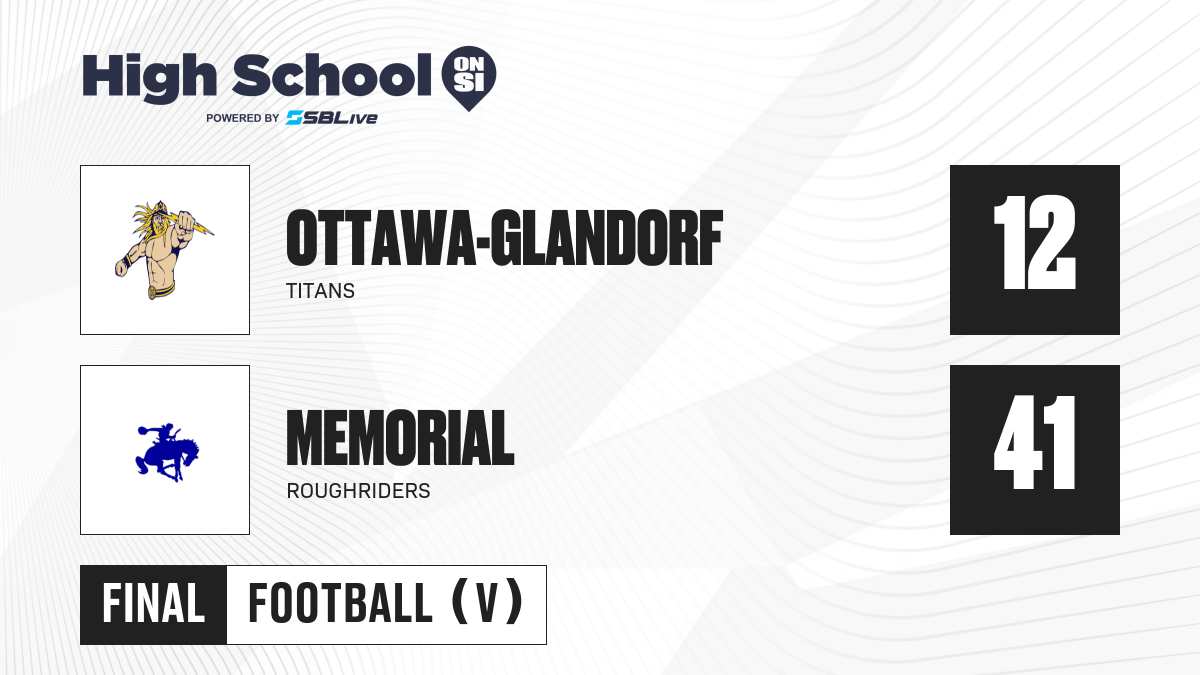 High School ON SI

POWERED BY SBLive

OTTAWA-GLANDORF

TITANS

12

MEMORIAL

ROUGHRIDERS

41

FINAL

FOOTBALL (V)